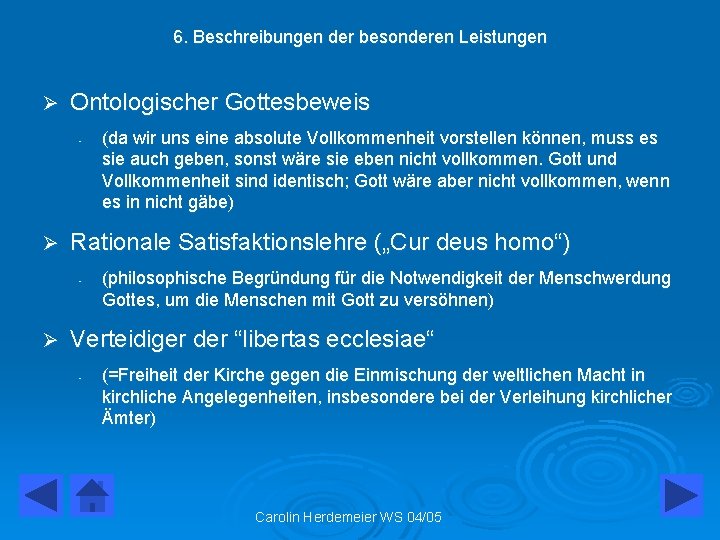 6. Beschreibungen der besonderen Leistungen

➢ Ontologischer Gottesbeweis

- (da wir uns eine absolute Vollkommenheit vorstellen können, muss es sie auch geben, sonst wäre sie eben nicht vollkommen. Gott und Vollkommenheit sind identisch; Gott wäre aber nicht vollkommen, wenn es in nicht gäbe)

➢ Rationale Satisfaktionslehre („Cur deus homo“)

- (philosophische Begründung für die Notwendigkeit der Menschwerdung Gottes, um die Menschen mit Gott zu versöhnen)

➢ Verteidiger der “libertas ecclesiae“

- (=Freiheit der Kirche gegen die Einmischung der weltlichen Macht in kirchliche Angelegenheiten, insbesondere bei der Verleihung kirchlicher Ämter)

Carolin Herdemeier WS 04/05